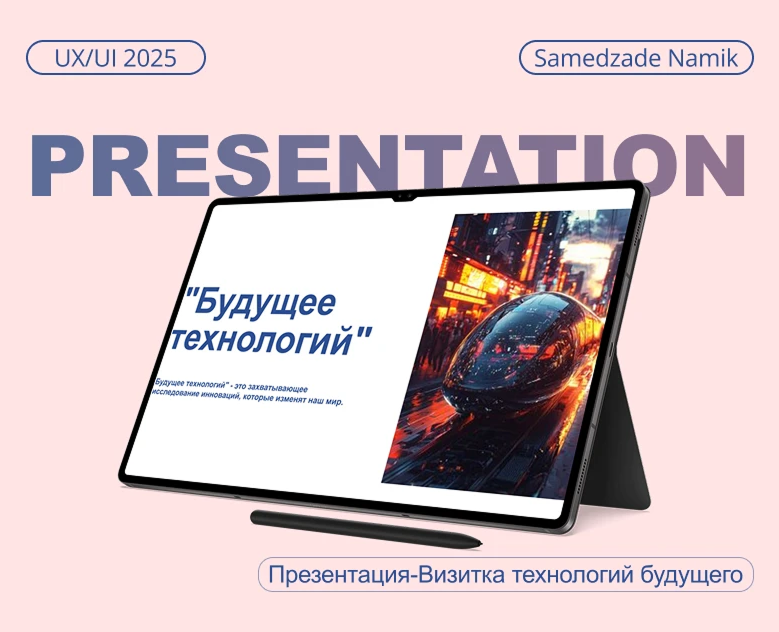 UX/UI 2025

Samedzade Namik

PRESENTATION

"Будущее технологий"

Будущее технологий" - это захватывающее исследование инноваций, которые изменят наш мир.

Презентация-Визитка технологий будущего